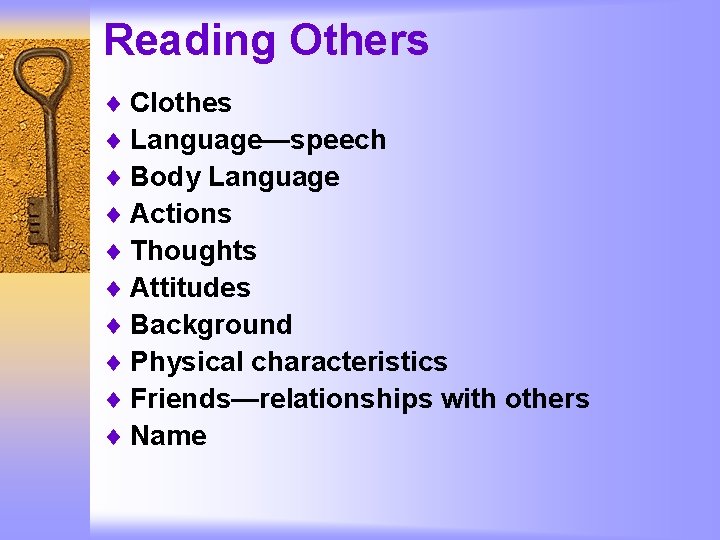 Reading Others

♦ Clothes
♦ Language—speech
♦ Body Language
♦ Actions
♦ Thoughts
♦ Attitudes
♦ Background
♦ Physical characteristics
♦ Friends—relationships with others
♦ Name